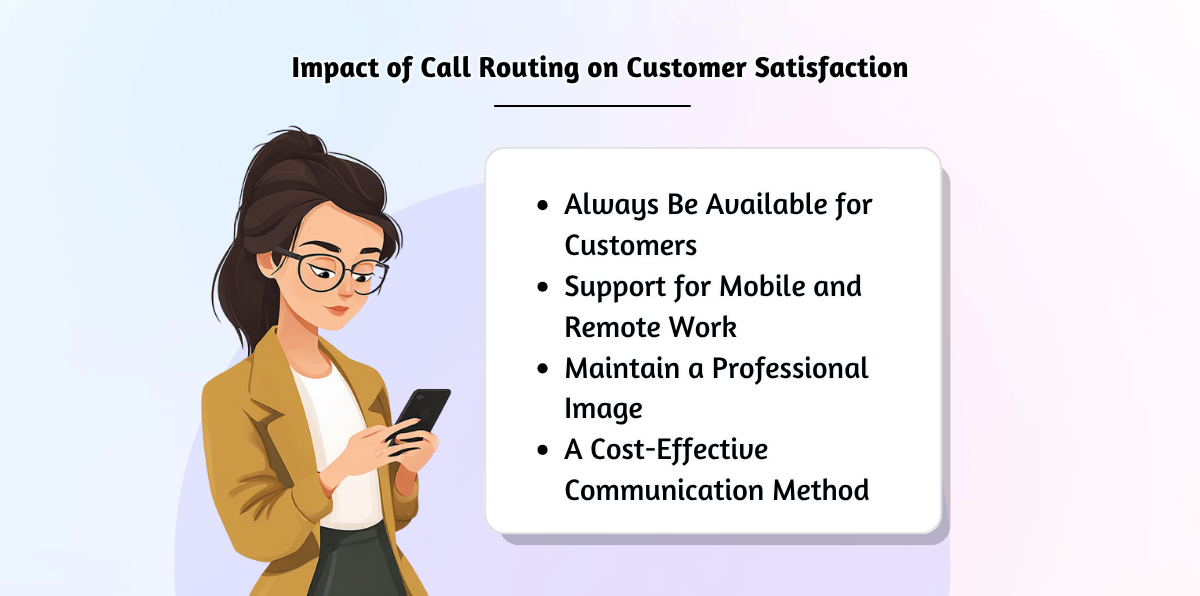 Impact of Call Routing on Customer Satisfaction

- Always Be Available for Customers
- Support for Mobile and Remote Work
- Maintain a Professional Image
- A Cost-Effective Communication Method